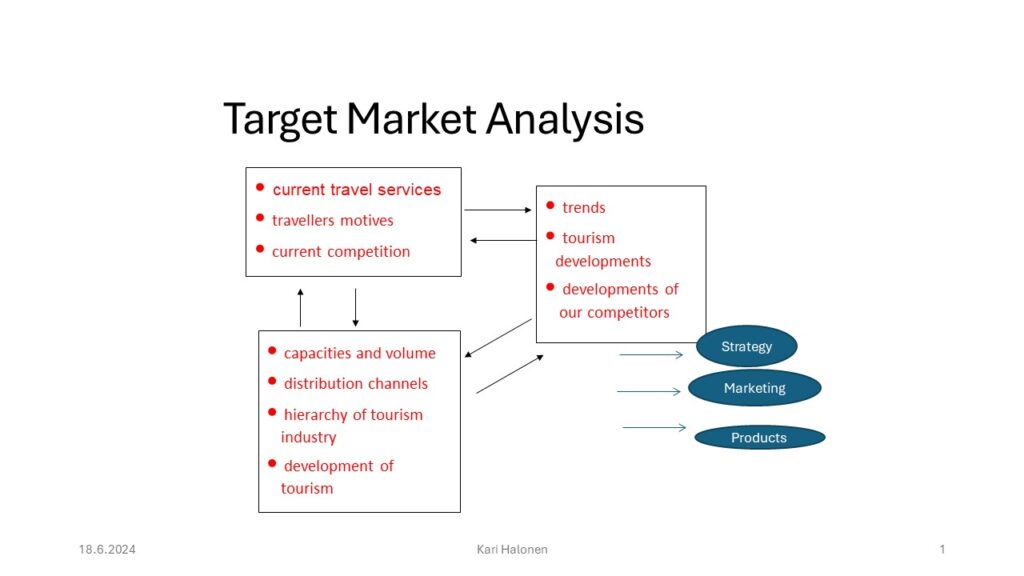 Target Market Analysis

• current travel services
• travellers motives
• current competition

• trends
• tourism developments
• developments of our competitors

• capacities and volume
• distribution channels
• hierarchy of tourism industry
• development of tourism

Strategy

Marketing

Products

18.6.2024

Kari Halonen

1